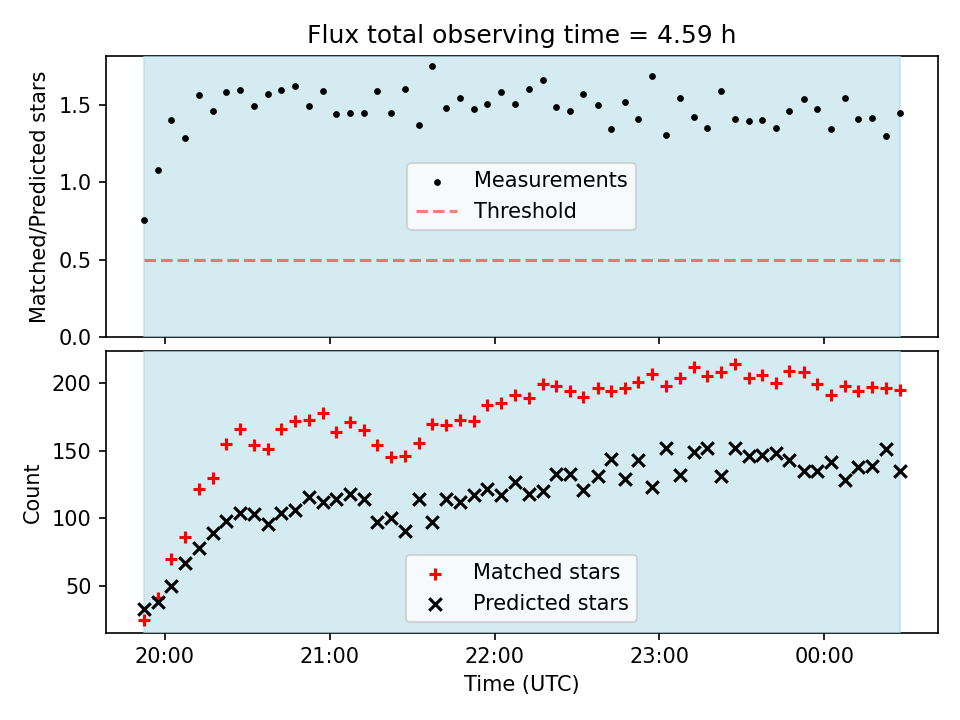 Flux total observing time = 4.59 h

Matched/Predicted stars

1.5
1.0
0.5
0.0

Measurements
Threshold

Count

200
150
100
50

Matched stars
Predicted stars

20:00
21:00
22:00
23:00
00:00

Time (UTC)